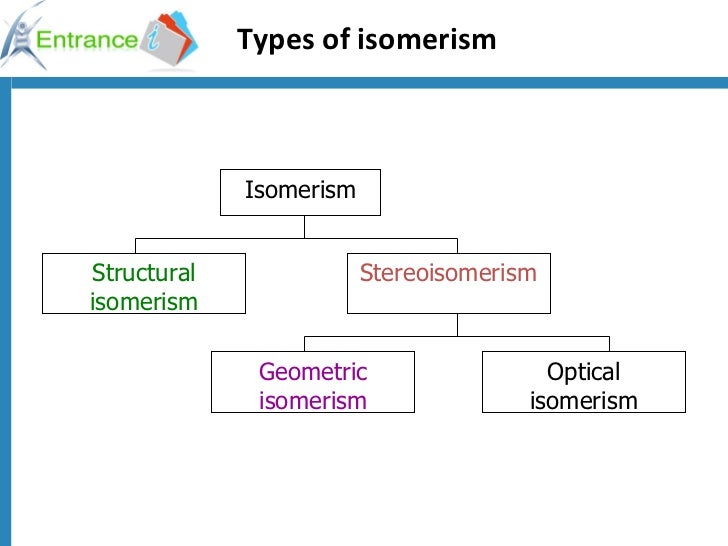 Entrance i

Types of isomerism

Isomerism

Structural isomerism

Stereoisomerism

Geometric isomerism

Optical isomerism